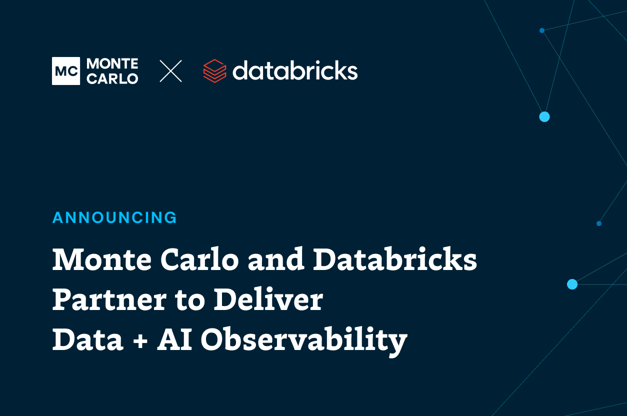 MC MONTE CARLO × databricks

ANNOUNCING

Monte Carlo and Databricks Partner to Deliver Data + AI Observability